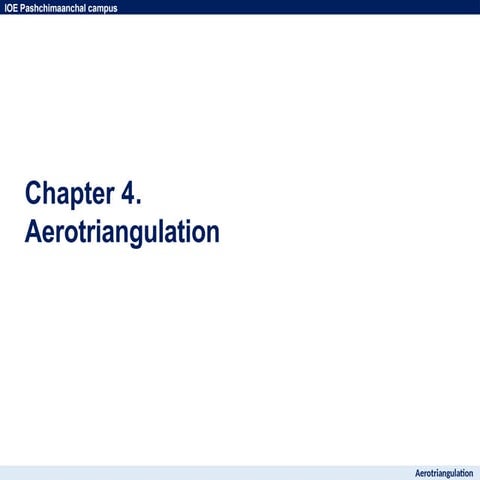 IOE Pashchimaanchal campus

Chapter 4.
Aerotriangulation

Aerotriangulation